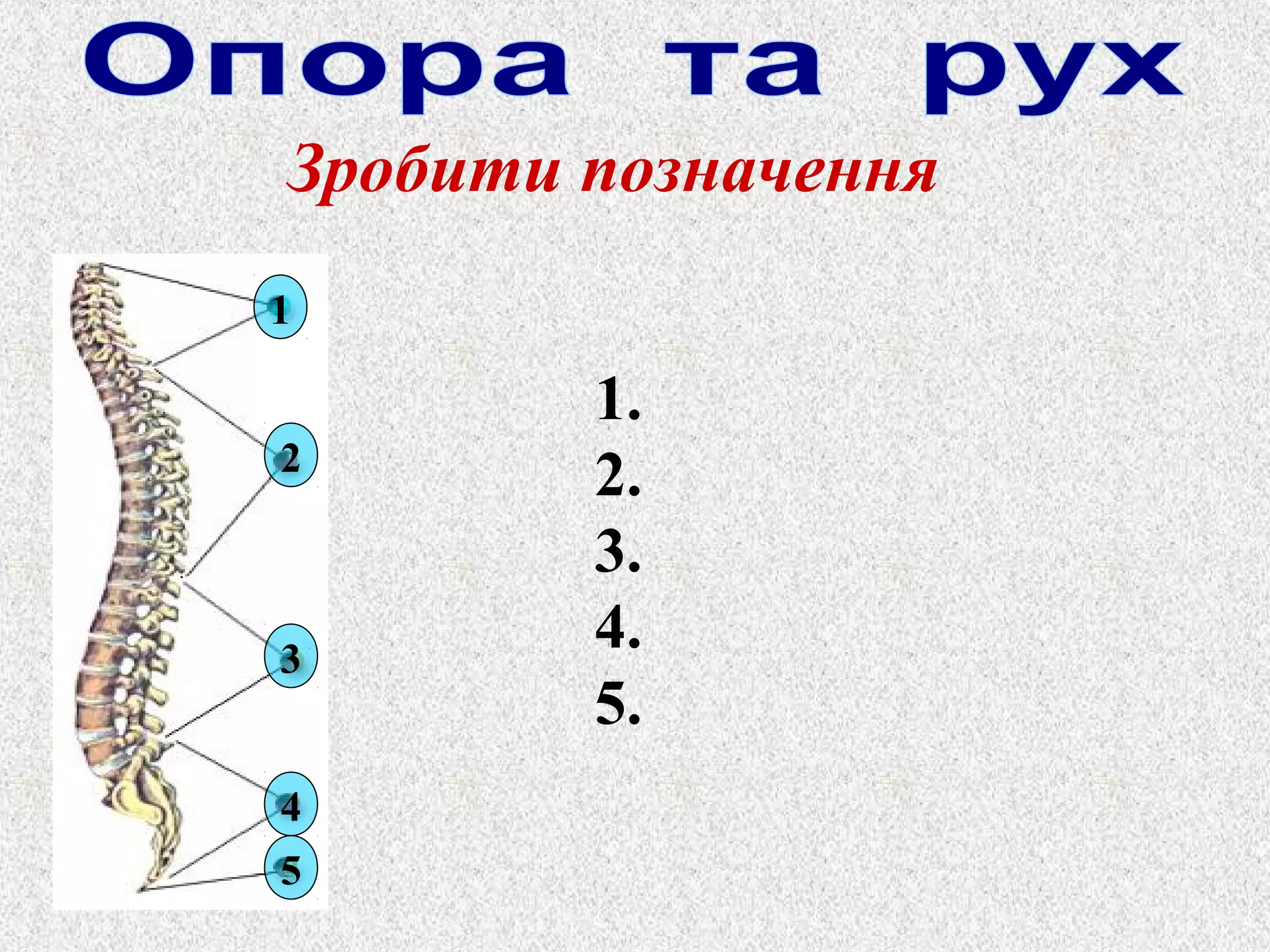 Опора та рух

Зробити позначення

1
2
3
4
5

1.
2.
3.
4.
5.